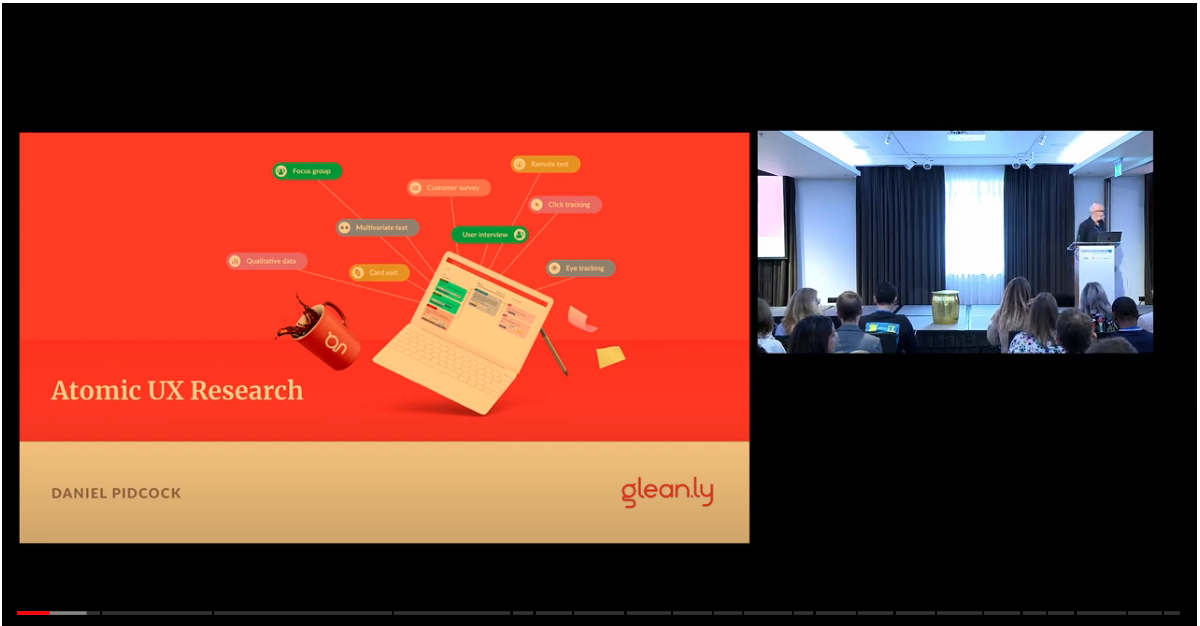 Focus group
Remote test
Customer survey
Click tracking
Multivariate test
User interview
Qualitative data
Card sort
Eye tracking

Atomic UX Research

DANIEL PIDCOCK

glean.ly